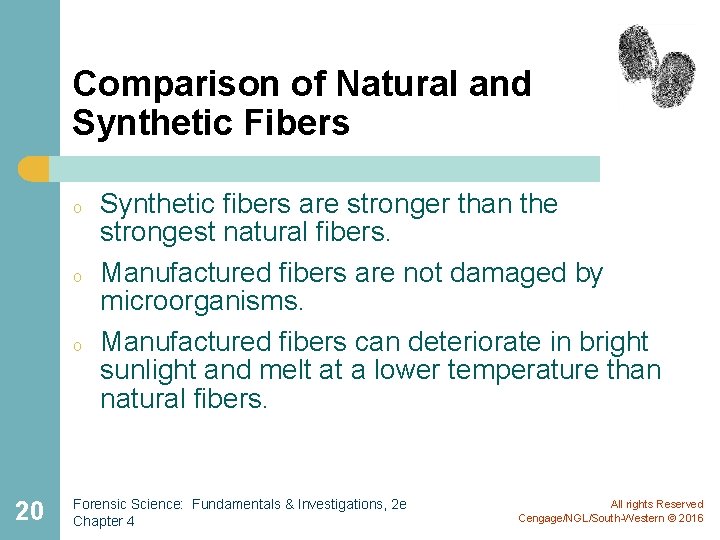 Comparison of Natural and Synthetic Fibers

o Synthetic fibers are stronger than the strongest natural fibers.

o Manufactured fibers are not damaged by microorganisms.

o Manufactured fibers can deteriorate in bright sunlight and melt at a lower temperature than natural fibers.

20

Forensic Science: Fundamentals & Investigations, 2e
Chapter 4

All rights Reserved
Cengage/NGL/South-Western © 2016